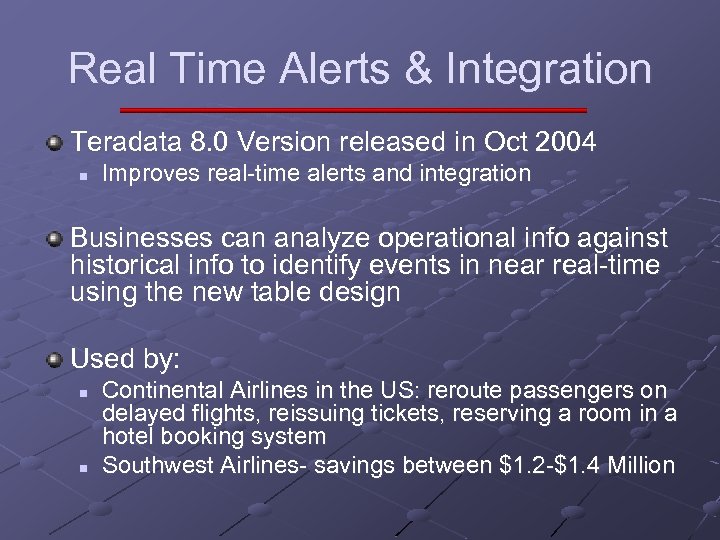 Real Time Alerts & Integration

Teradata 8.0 Version released in Oct 2004

Improves real-time alerts and integration

Businesses can analyze operational info against historical info to identify events in near real-time using the new table design

Used by:

Continental Airlines in the US: reroute passengers on delayed flights, reissuing tickets, reserving a room in a hotel booking system

Southwest Airlines- savings between \$1.2-\$1.4 Million